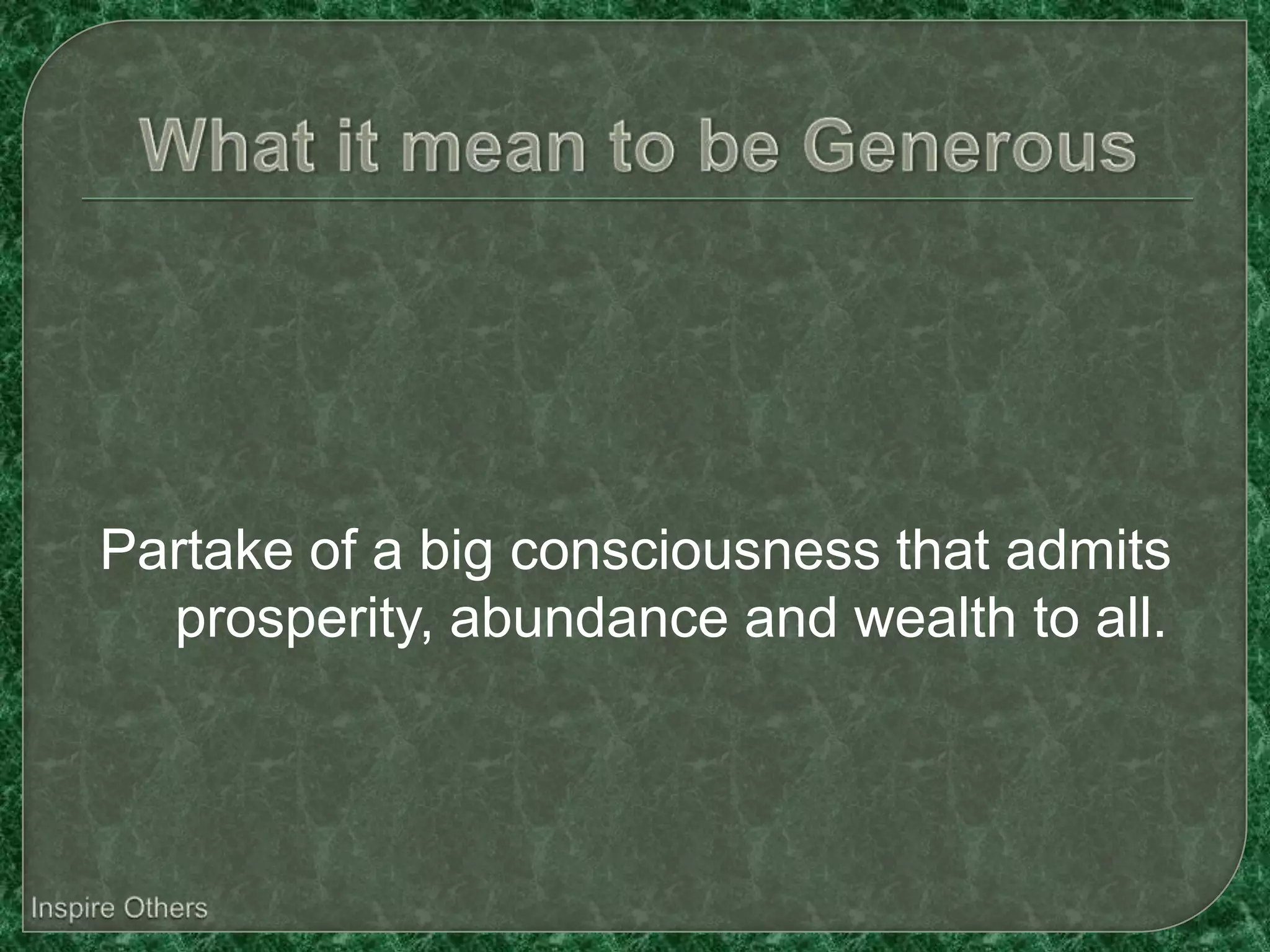 What it mean to be Generous

Partake of a big consciousness that admits prosperity, abundance and wealth to all.

Inspire Others